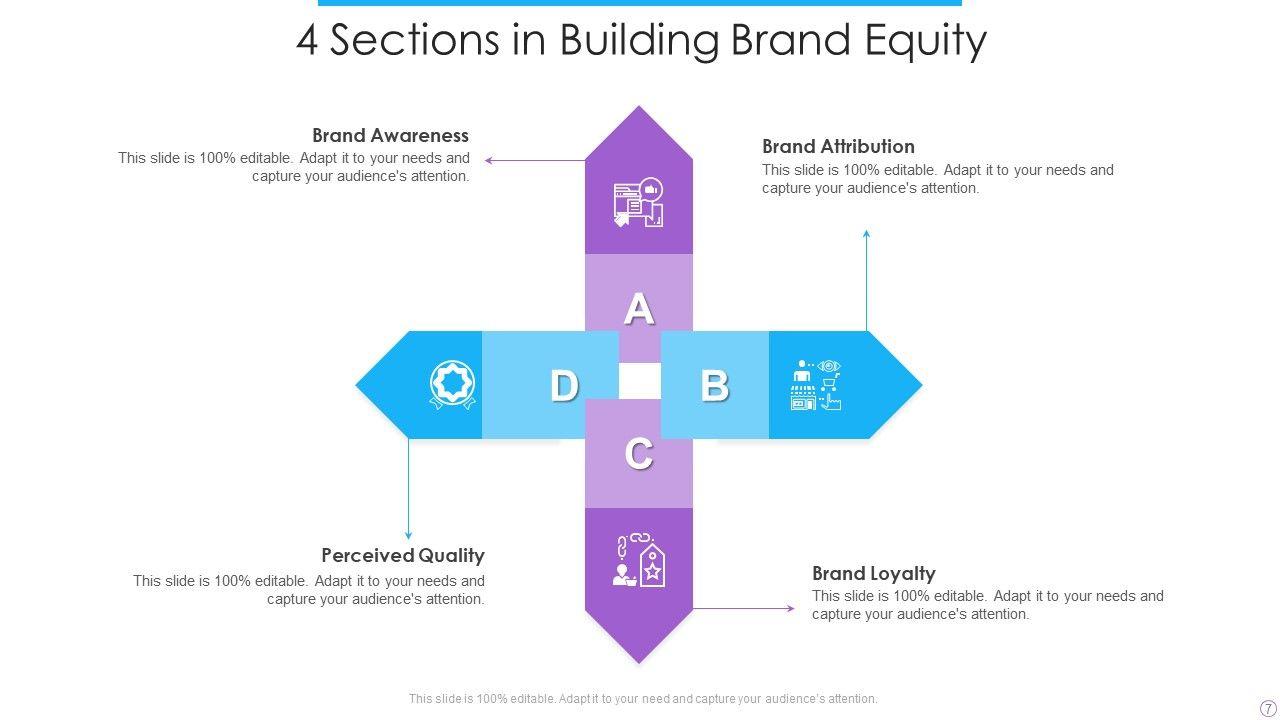 4 Sections in Building Brand Equity

Brand Awareness
This slide is 100% editable. Adapt it to your needs and capture your audience's attention.

Brand Attribution
This slide is 100% editable. Adapt it to your needs and capture your audience's attention.

A

D

B

C

Perceived Quality
This slide is 100% editable. Adapt it to your needs and capture your audience's attention.

Brand Loyalty
This slide is 100% editable. Adapt it to your needs and capture your audience's attention.

This slide is 100% editable. Adapt it to your need and capture your audience's attention.

7